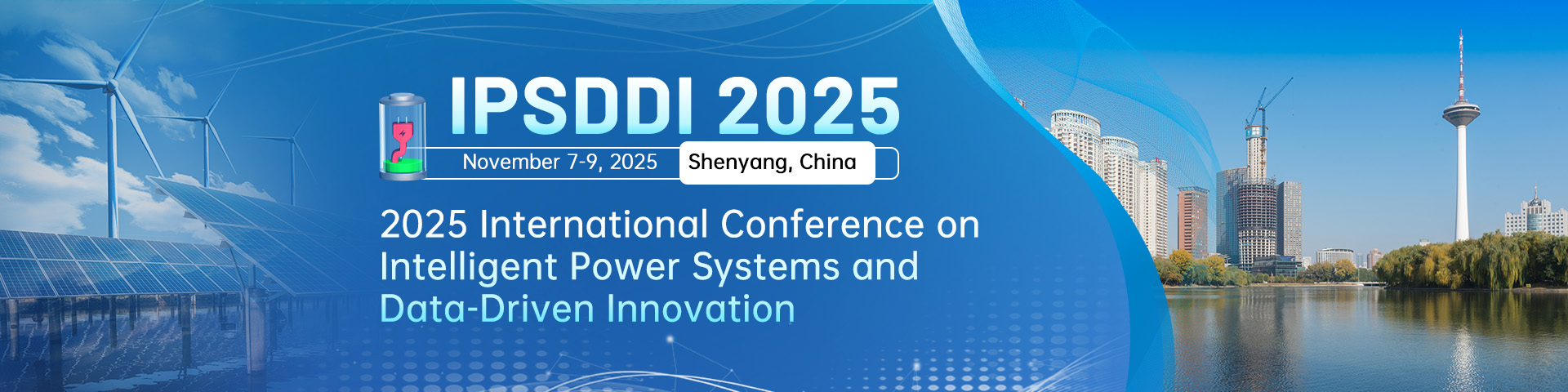 IPSDDI 2025

November 7-9, 2025 Shenyang, China

2025 International Conference on Intelligent Power Systems and Data-Driven Innovation